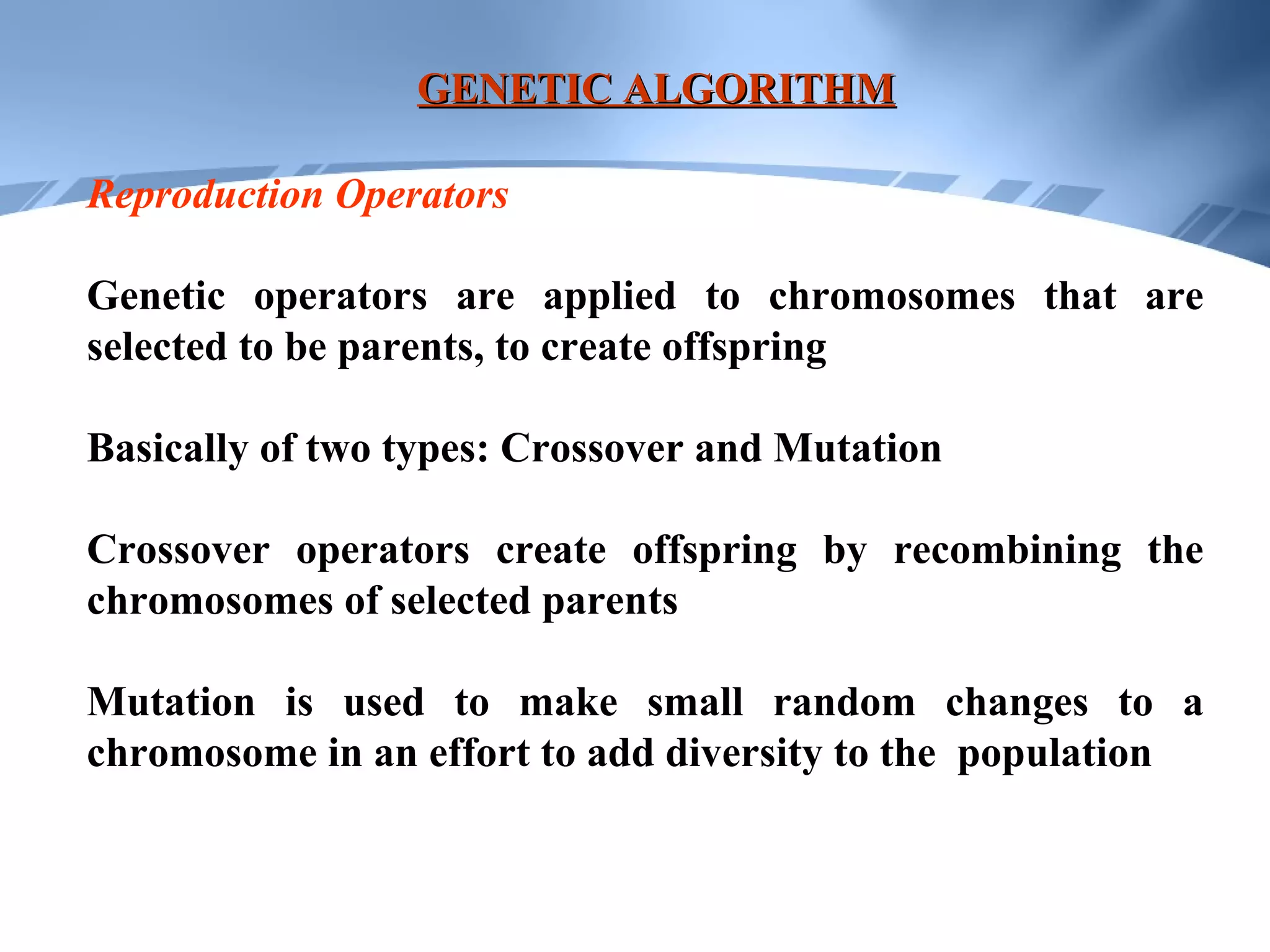 GENETIC ALGORITHM

Reproduction Operators

Genetic operators are applied to chromosomes that are selected to be parents, to create offspring

Basically of two types: Crossover and Mutation

Crossover operators create offspring by recombining the chromosomes of selected parents

Mutation is used to make small random changes to a chromosome in an effort to add diversity to the population